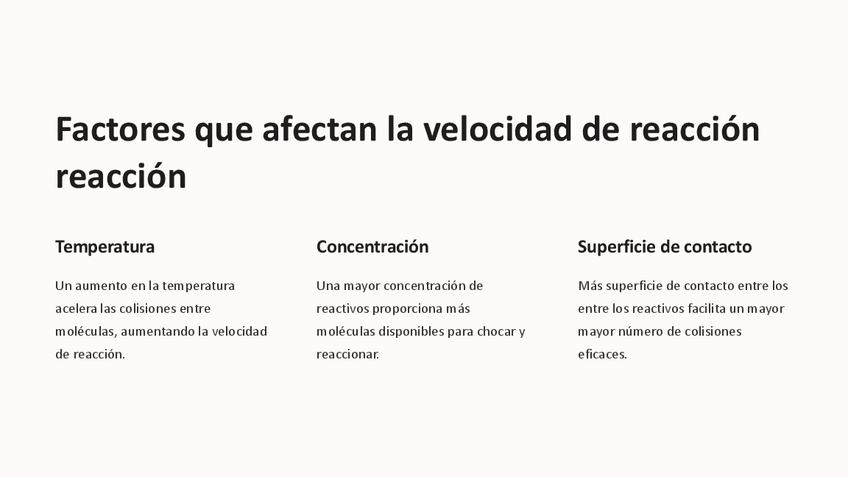 Factores que afectan la velocidad de reacción reacción

Temperatura

Un aumento en la temperatura acelera las colisiones entre moléculas, aumentando la velocidad de reacción.

Concentración

Una mayor concentración de reactivos proporciona más moléculas disponibles para chocar y reaccionar.

Superficie de contacto

Más superficie de contacto entre los entre los reactivos facilita un mayor mayor número de colisiones eficaces.